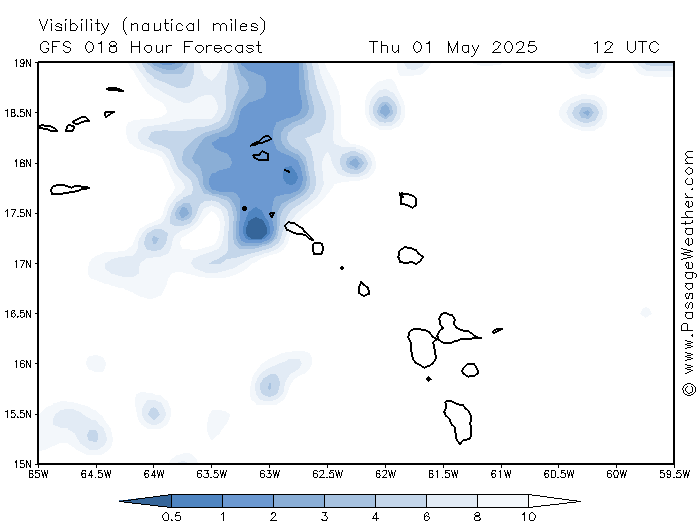 Visibility (nautical miles)
GFS 018 Hour Forecast Thu 01 May 2025 12 UTC

19N
18.5N
18N
17.5N
17N
16.5N
16N
15.5N
15N

65W 64.5W 64W 63.5W 63W 62.5W 62W 61.5W 61W 60.5W 60W 59.5W

© www.PassageWeather.com

0.5 1 2 3 4 6 8 10